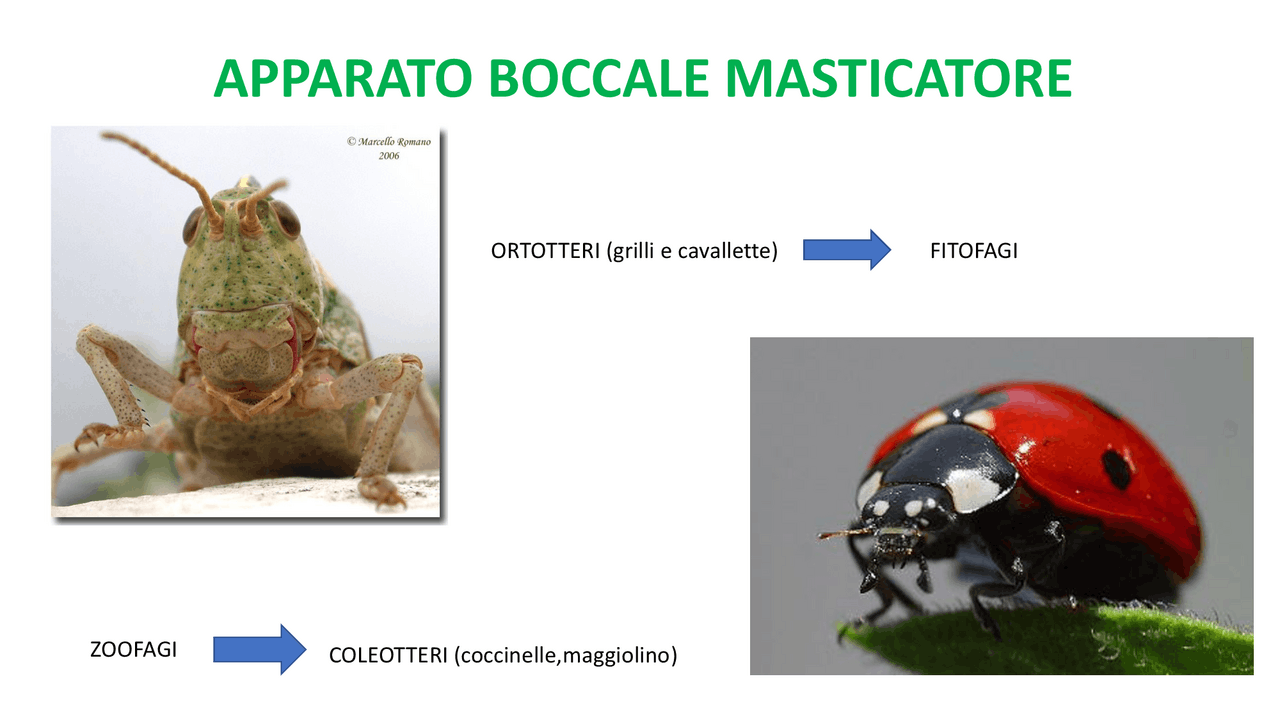 APPARATO BOCCALE MASTICATORE

© Marcello Romano
2006

ORTOTTERI (grilli e cavallette)

FITOFAGI

ZOOFAGI

COLEOTTERI (coccinelle,maggiolino)